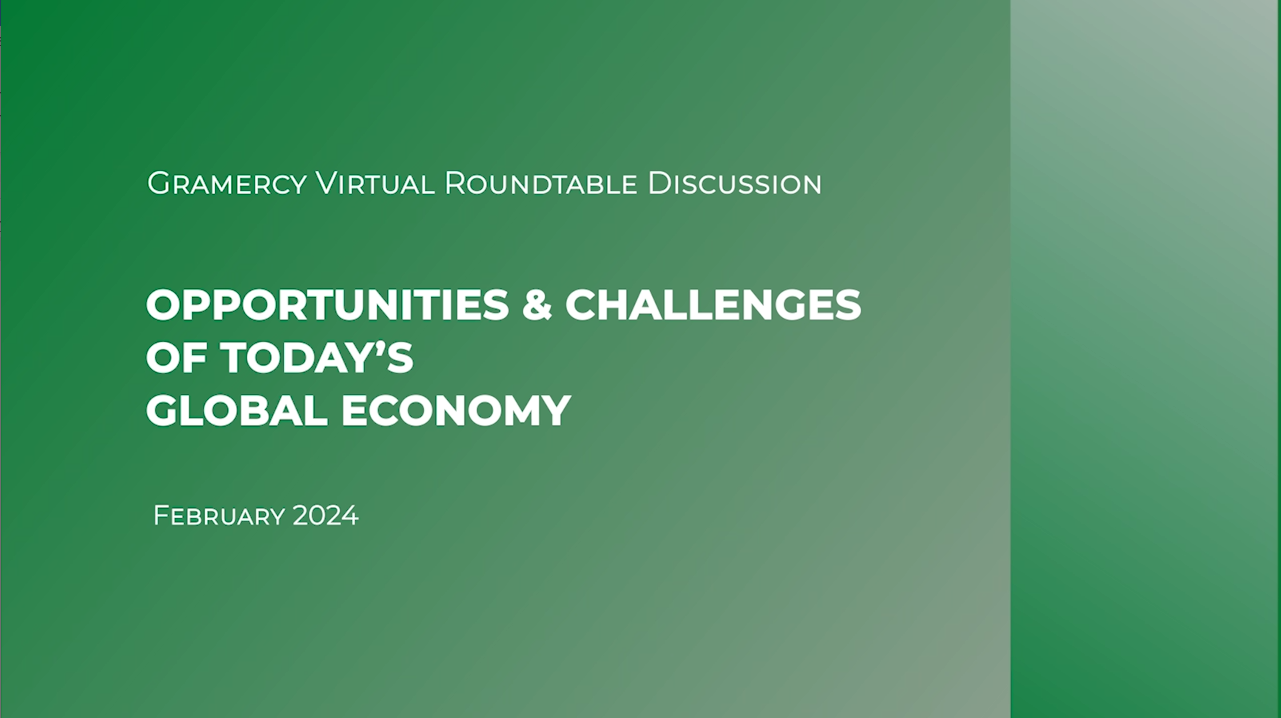 Gramercy Virtual Roundtable Discussion

OPPORTUNITIES & CHALLENGES OF TODAY'S GLOBAL ECONOMY

February 2024